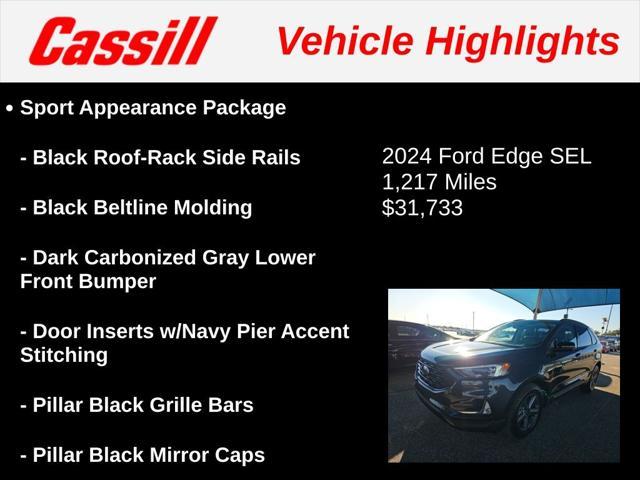 Cassill Vehicle Highlights

• Sport Appearance Package

- Black Roof-Rack Side Rails

- Black Beltline Molding

- Dark Carbonized Gray Lower Front Bumper

- Door Inserts w/Navy Pier Accent Stitching

- Pillar Black Grille Bars

- Pillar Black Mirror Caps

2024 Ford Edge SEL
1,217 Miles
$31,733